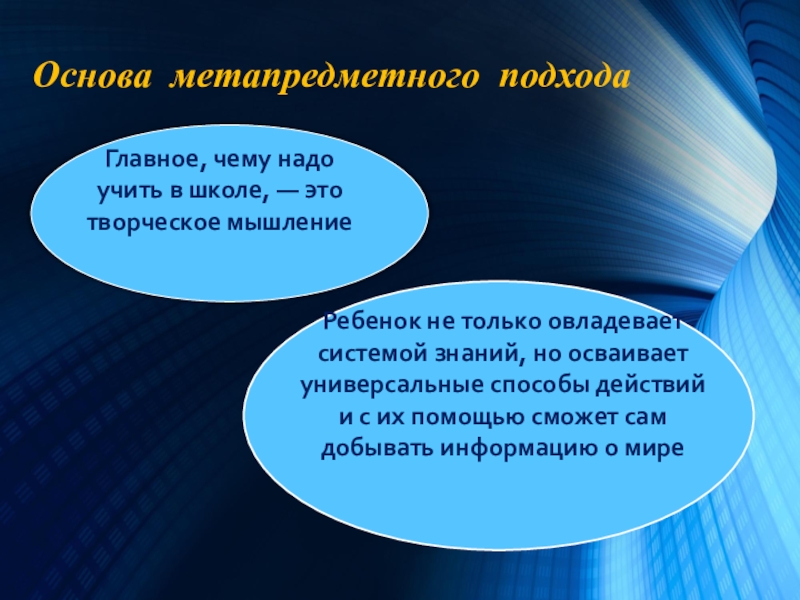 Основа метапредметного подхода

Главное, чему надо учить в школе, — это творческое мышление

Ребенок не только овладевает системой знаний, но осваивает универсальные способы действий и с их помощью сможет сам добывать информацию о мире